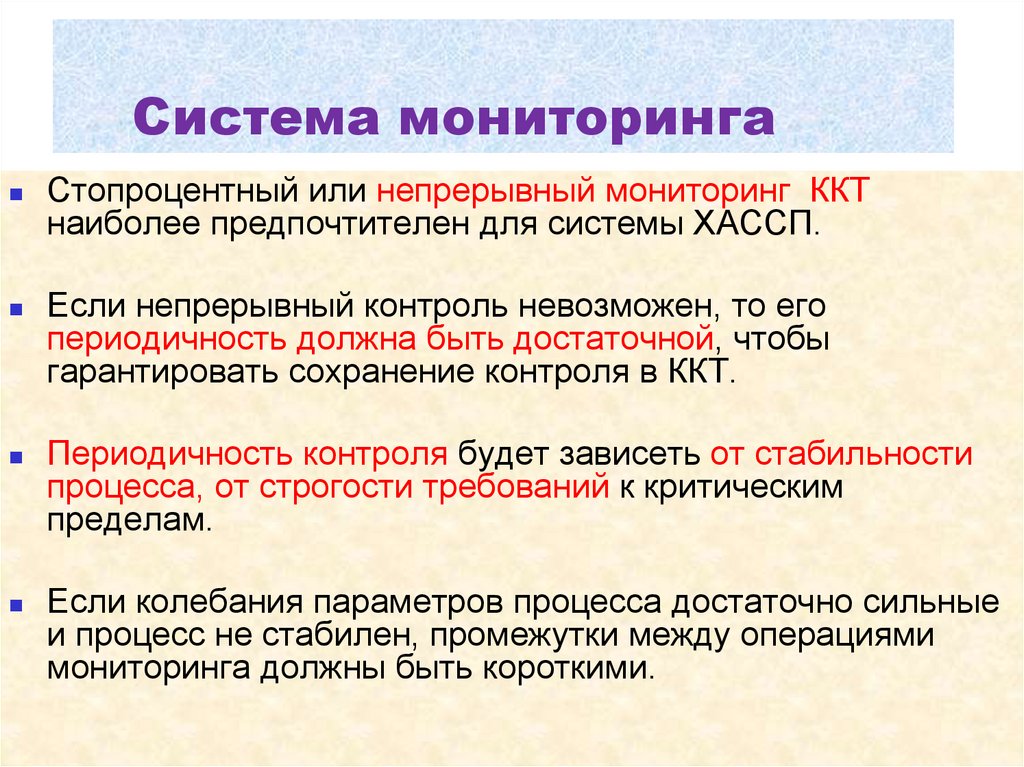 Система мониторинга

Стопроцентный или непрерывный мониторинг ККТ наиболее предпочтителен для системы ХАССП.

Если непрерывный контроль невозможен, то его периодичность должна быть достаточной, чтобы гарантировать сохранение контроля в ККТ.

Периодичность контроля будет зависеть от стабильности процесса, от строгости требований к критическим пределам.

Если колебания параметров процесса достаточно сильные и процесс не стабилен, промежутки между операциями мониторинга должны быть короткими.